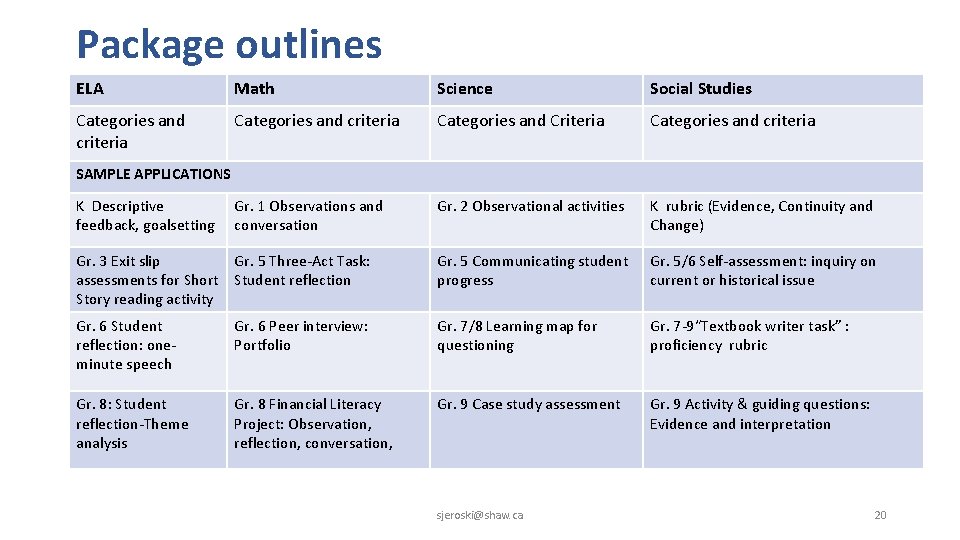 Package outlines

| ELA | Math | Science | Social Studies |
|---|---|---|---|
| Categories and criteria | Categories and criteria | Categories and Criteria | Categories and criteria |
| SAMPLE APPLICATIONS | | | |
| K Descriptive feedback, goalsetting | Gr. 1 Observations and conversation | Gr. 2 Observational activities | K rubric (Evidence, Continuity and Change) |
| Gr. 3 Exit slip assessments for Short Story reading activity | Gr. 5 Three-Act Task: Student reflection | Gr. 5 Communicating student progress | Gr. 5/6 Self-assessment: inquiry on current or historical issue |
| Gr. 6 Student reflection: one-minute speech | Gr. 6 Peer interview: Portfolio | Gr. 7/8 Learning map for questioning | Gr. 7-9 "Textbook writer task" : proficiency rubric |
| Gr. 8: Student reflection-Theme analysis | Gr. 8 Financial Literacy Project: Observation, reflection, conversation, | Gr. 9 Case study assessment | Gr. 9 Activity & guiding questions: Evidence and interpretation |

sjeroski@shaw.ca

20